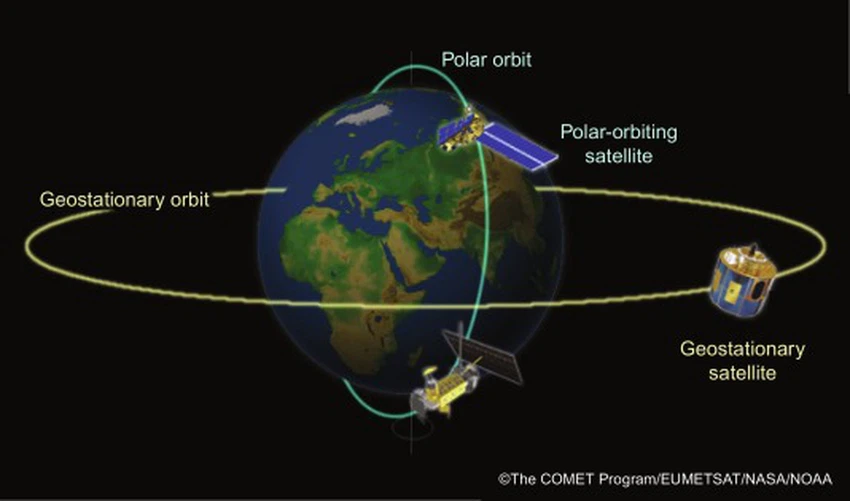 Polar orbit

Polar-orbiting satellite

Geostationary orbit

Geostationary satellite

©The COMET Program/EUMETSAT/NASA/NOAA